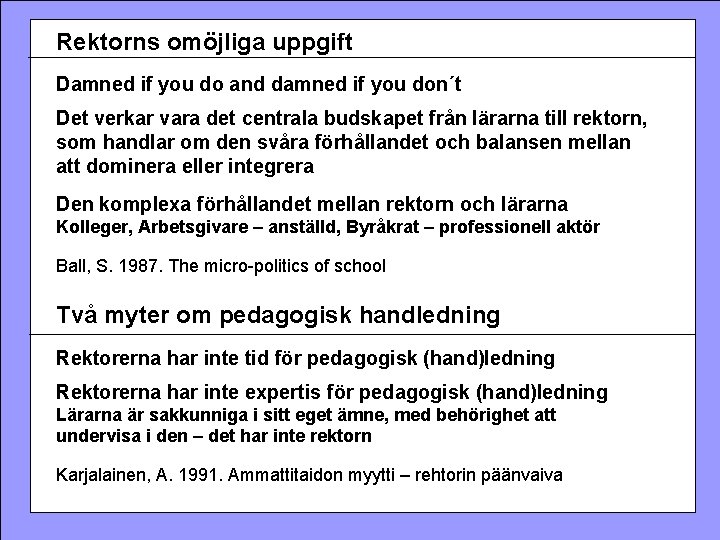 Rektorns omöjliga uppgift

Damned if you do and damned if you don´t

Det verkar vara det centrala budskapet från lärarna till rektorn, som handlar om den svåra förhållandet och balansen mellan att dominera eller integrera

Den komplexa förhållandet mellan rektorn och lärarna
Kolleger, Arbetsgivare – anställd, Byråkrat – professionell aktör

Ball, S. 1987. The micro-politics of school

Två myter om pedagogisk handledning

Rektorerna har inte tid för pedagogisk (hand)ledning

Rektorerna har inte expertis för pedagogisk (hand)ledning
Lärarna är sakkunniga i sitt eget ämne, med behörighet att undervisa i den – det har inte rektorn

Karjalainen, A. 1991. Ammattitaidon myytti – rehtorin päänvaiva